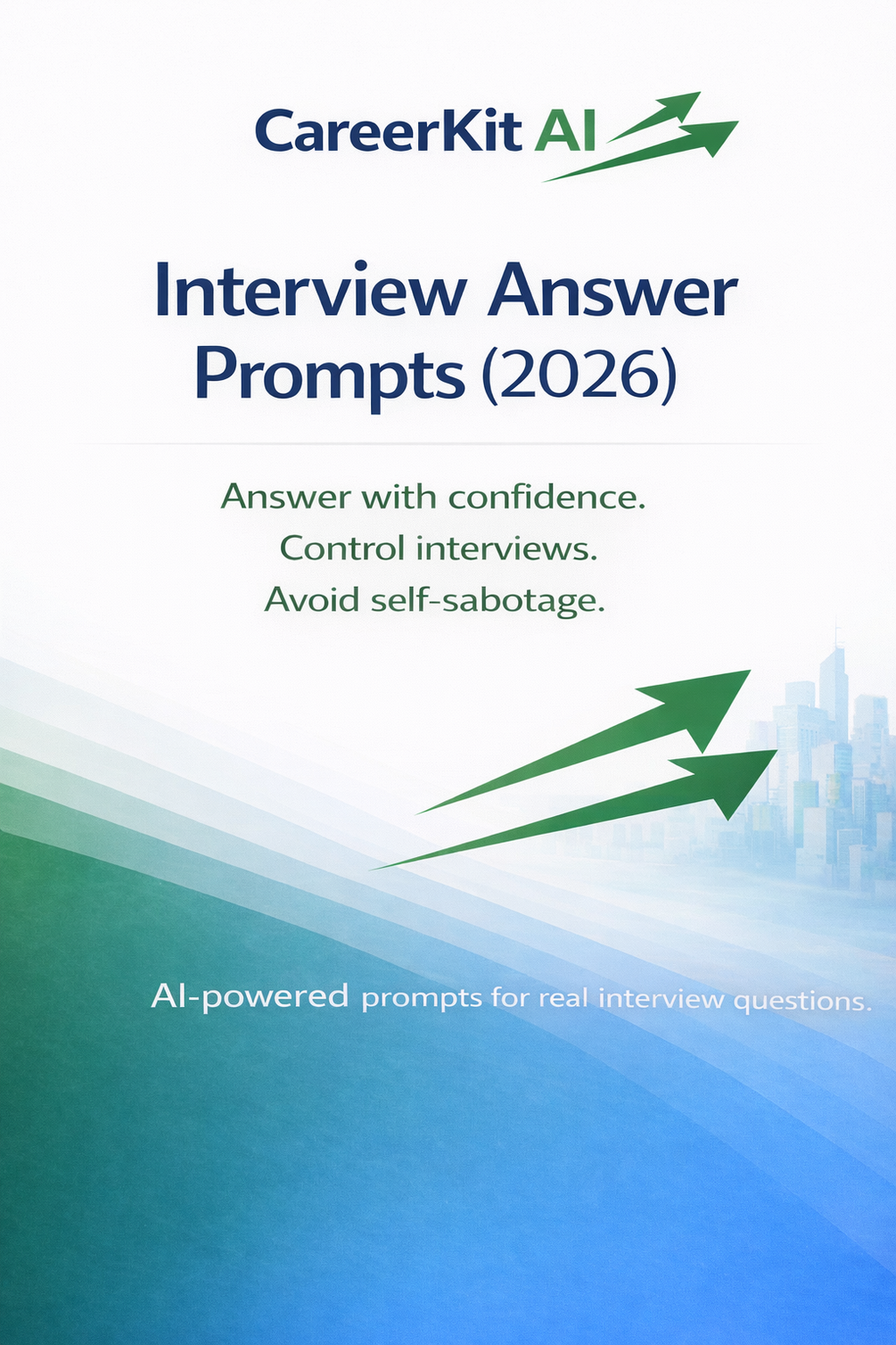 CareerKit AI

Interview Answer Prompts (2026)

Answer with confidence.
Control interviews.
Avoid self-sabotage.

AI-powered prompts for real interview questions.